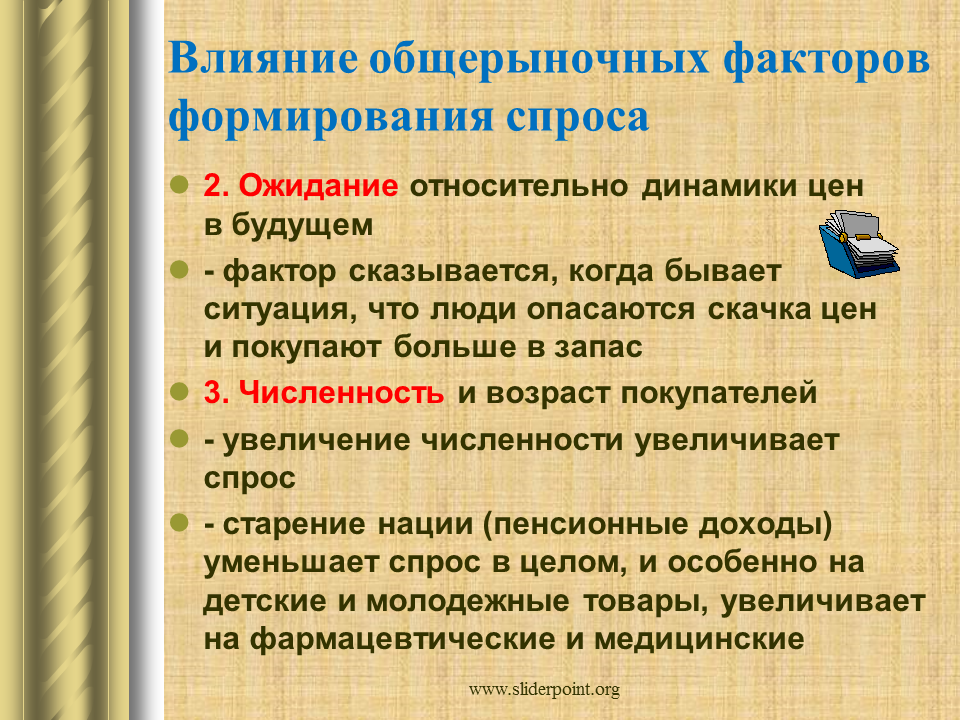 Влияние общерыночных факторов формирования спроса

• 2. Ожидание относительно динамики цен в будущем

• - фактор сказывается, когда бывает ситуация, что люди опасаются скачка цен и покупают больше в запас

• 3. Численность и возраст покупателей

• - увеличение численности увеличивает спрос

• - старение нации (пенсионные доходы) уменьшает спрос в целом, и особенно на детские и молодежные товары, увеличивает на фармацевтические и медицинские

www.sliderpoint.org